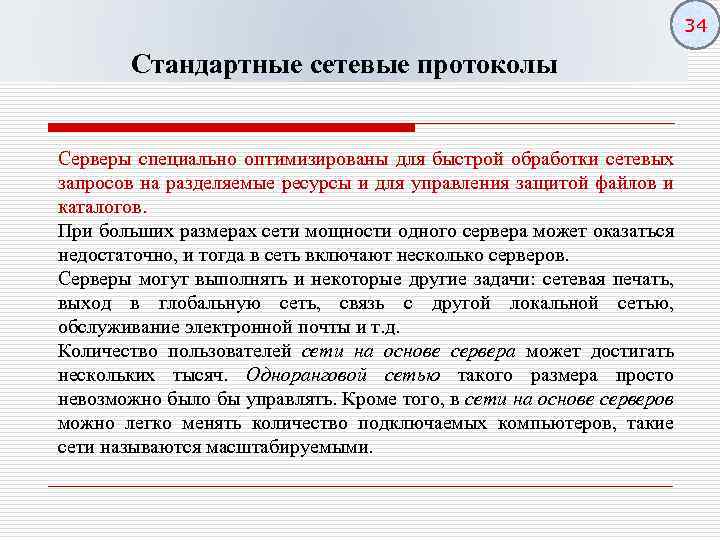 34

Стандартные сетевые протоколы

Серверы специально оптимизированы для быстрой обработки сетевых запросов на разделяемые ресурсы и для управления защитой файлов и каталогов.

При больших размерах сети мощности одного сервера может оказаться недостаточно, и тогда в сеть включают несколько серверов.

Серверы могут выполнять и некоторые другие задачи: сетевая печать, выход в глобальную сеть, связь с другой локальной сетью, обслуживание электронной почты и т.д.

Количество пользователей сети на основе сервера может достигать нескольких тысяч. Одноранговой сетью такого размера просто невозможно было бы управлять. Кроме того, в сети на основе серверов можно легко менять количество подключаемых компьютеров, такие сети называются масштабируемыми.